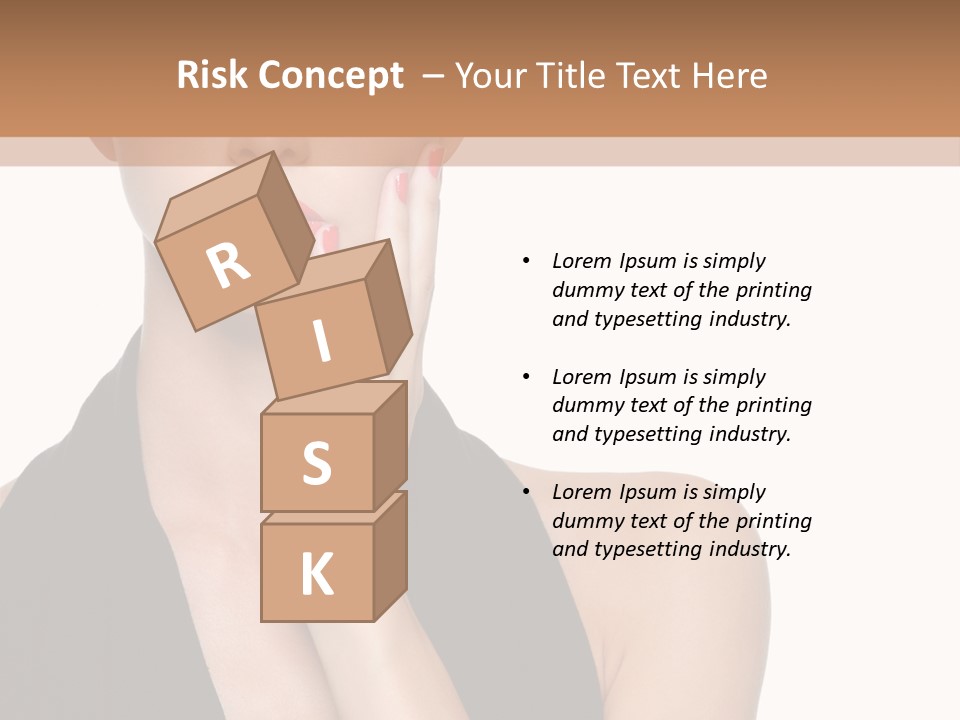 Risk Concept – Your Title Text Here

R
I
S
K

• Lorem Ipsum is simply dummy text of the printing and typesetting industry.

• Lorem Ipsum is simply dummy text of the printing and typesetting industry.

• Lorem Ipsum is simply dummy text of the printing and typesetting industry.